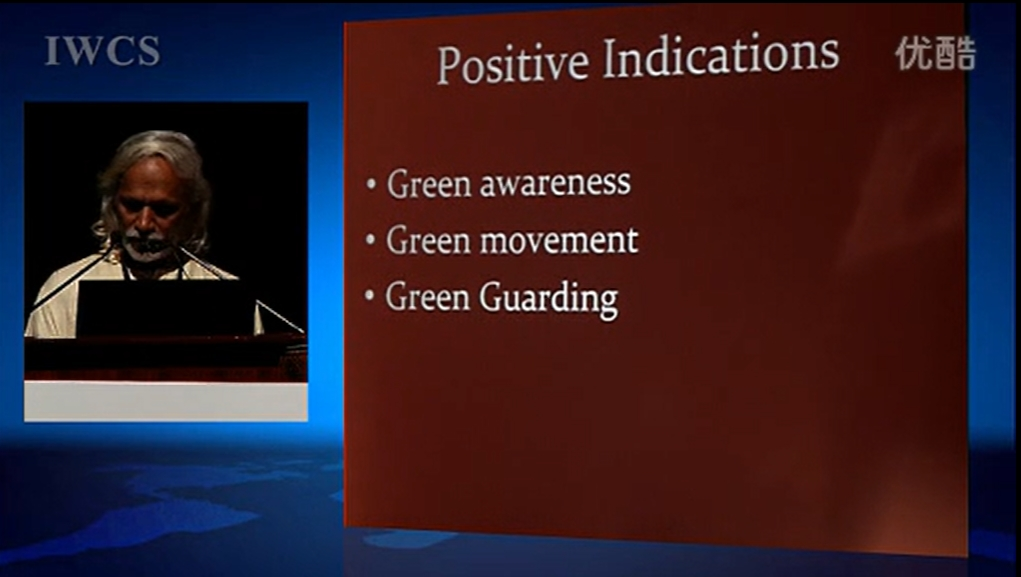 IWCS

Positive Indications

优酷

• Green awareness
• Green movement
• Green Guarding